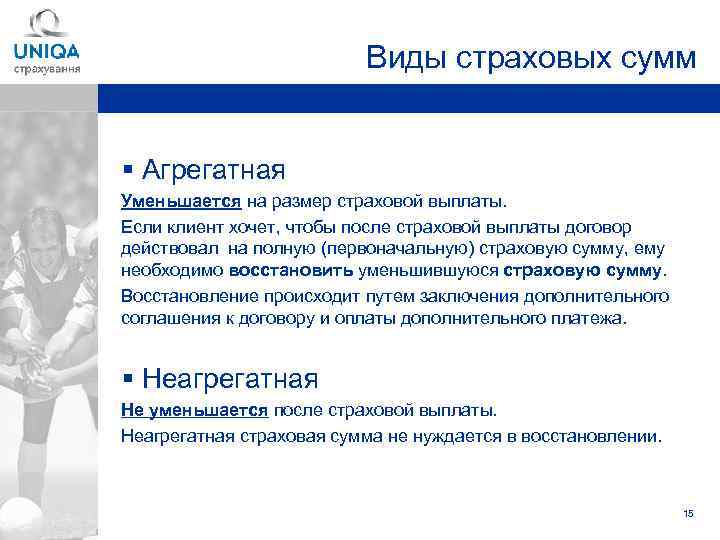 UNIQA
страхування

Виды страховых сумм

▪ Агрегатная

Уменьшается на размер страховой выплаты.

Если клиент хочет, чтобы после страховой выплаты договор действовал на полную (первоначальную) страховую сумму, ему необходимо восстановить уменьшившуюся страховую сумму.

Восстановление происходит путем заключения дополнительного соглашения к договору и оплаты дополнительного платежа.

▪ Неагрегатная

Не уменьшается после страховой выплаты.

Неагрегатная страховая сумма не нуждается в восстановлении.

15